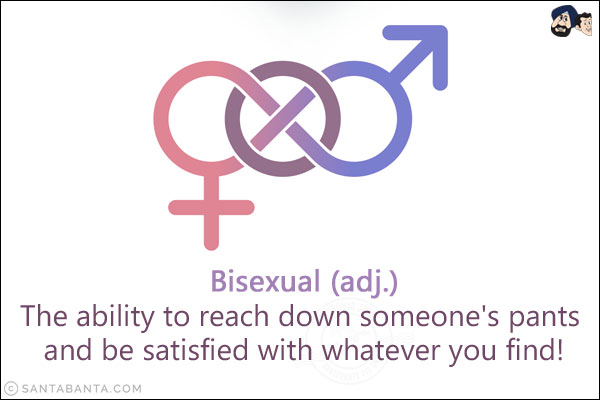 Bisexual (adj.)
The ability to reach down someone's pants and be satisfied with whatever you find!

© SANTABANTA.COM